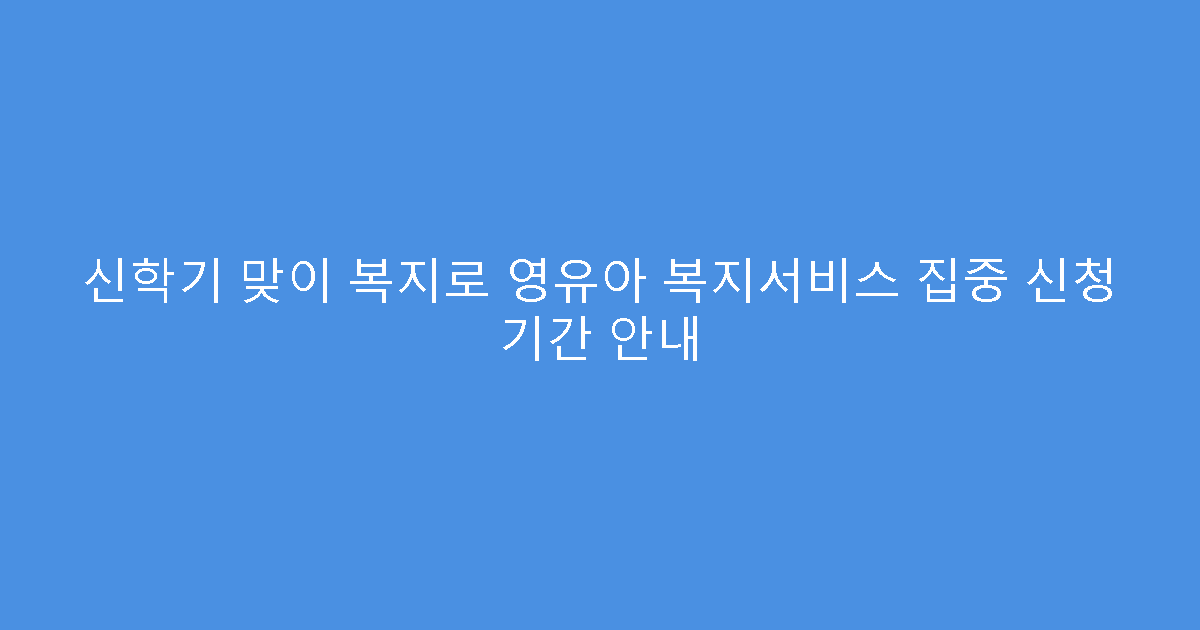 신학기 맞이 복지로 영유아 복지서비스 집중 신청 기간 안내